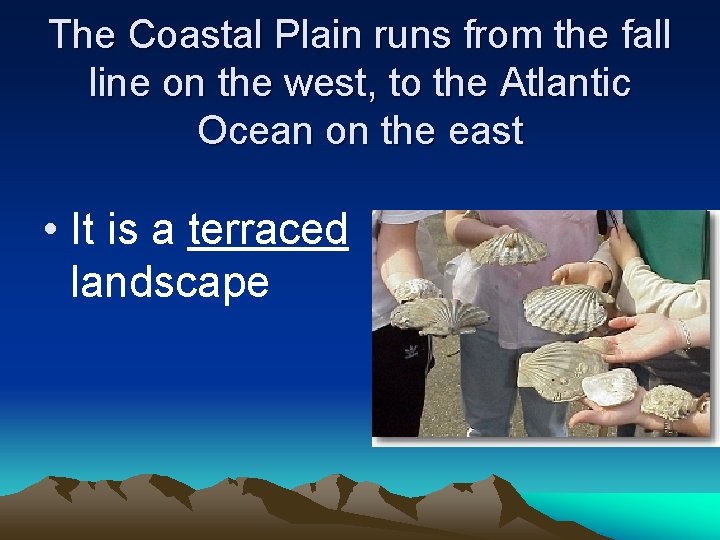 The Coastal Plain runs from the fall line on the west, to the Atlantic Ocean on the east

• It is a terraced landscape